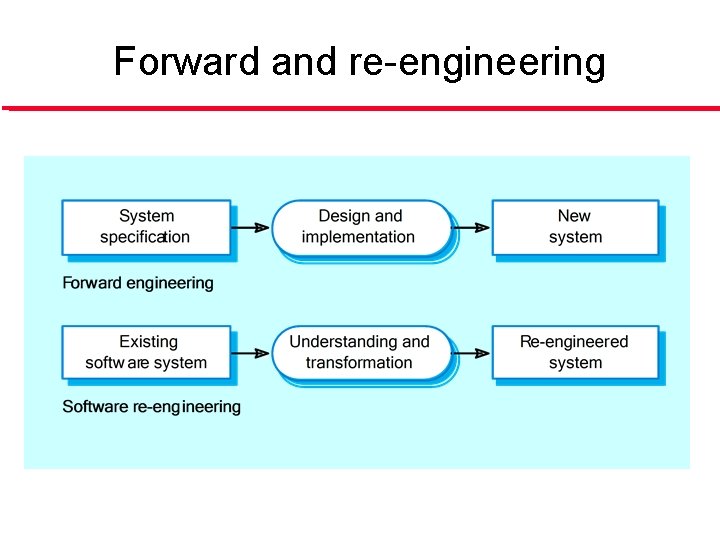 Forward and re-engineering

System specification

Design and implementation

New system

Forward engineering

Existing software system

Understanding and transformation

Re-engineered system

Software re-engineering